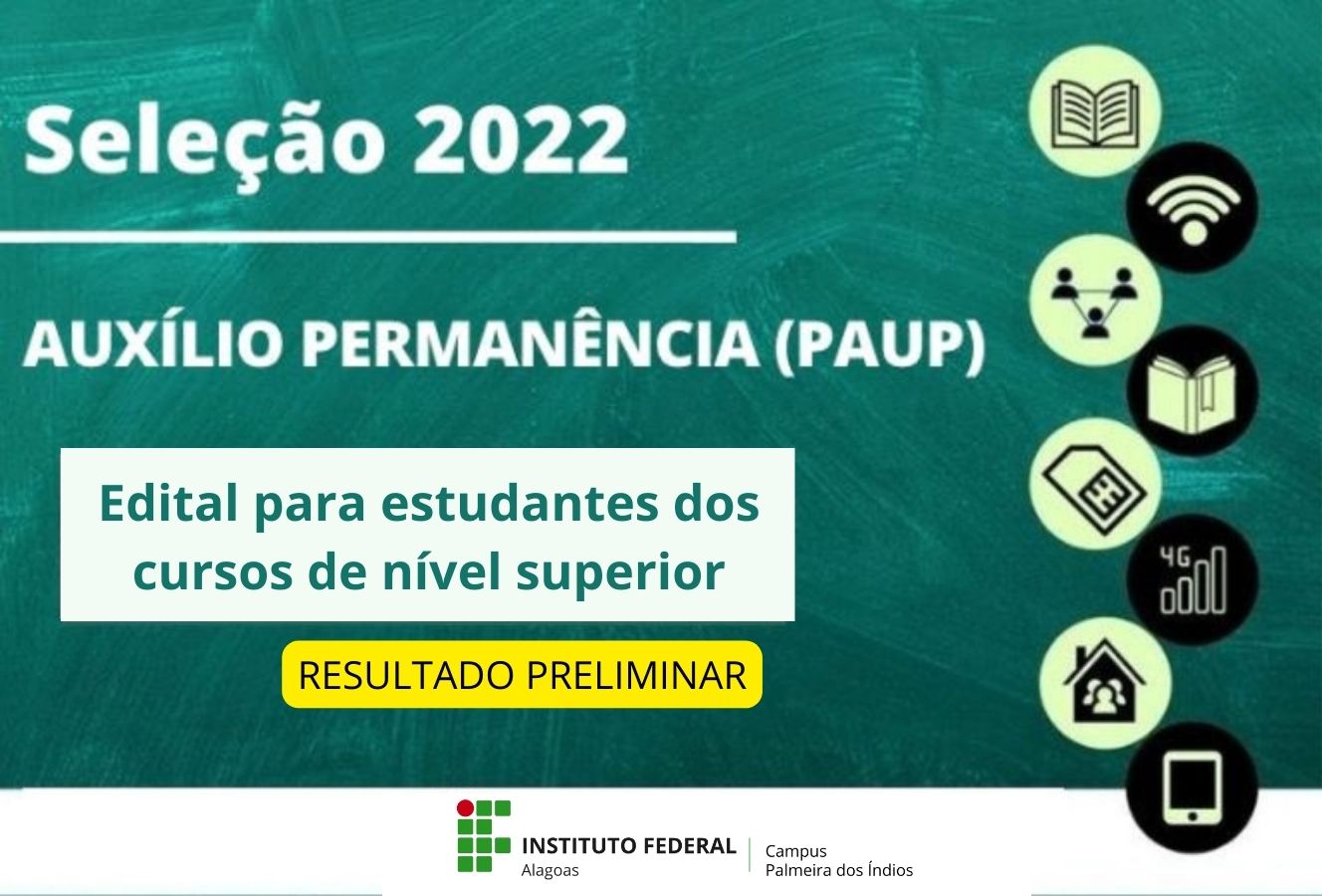 Seleção 2022

AUXÍLIO PERMANÊNCIA (PAUP)

Edital para estudantes dos cursos de nível superior

RESULTADO PRELIMINAR

4G

INSTITUTO FEDERAL
Alagoas

Campus
Palmeira dos Índios